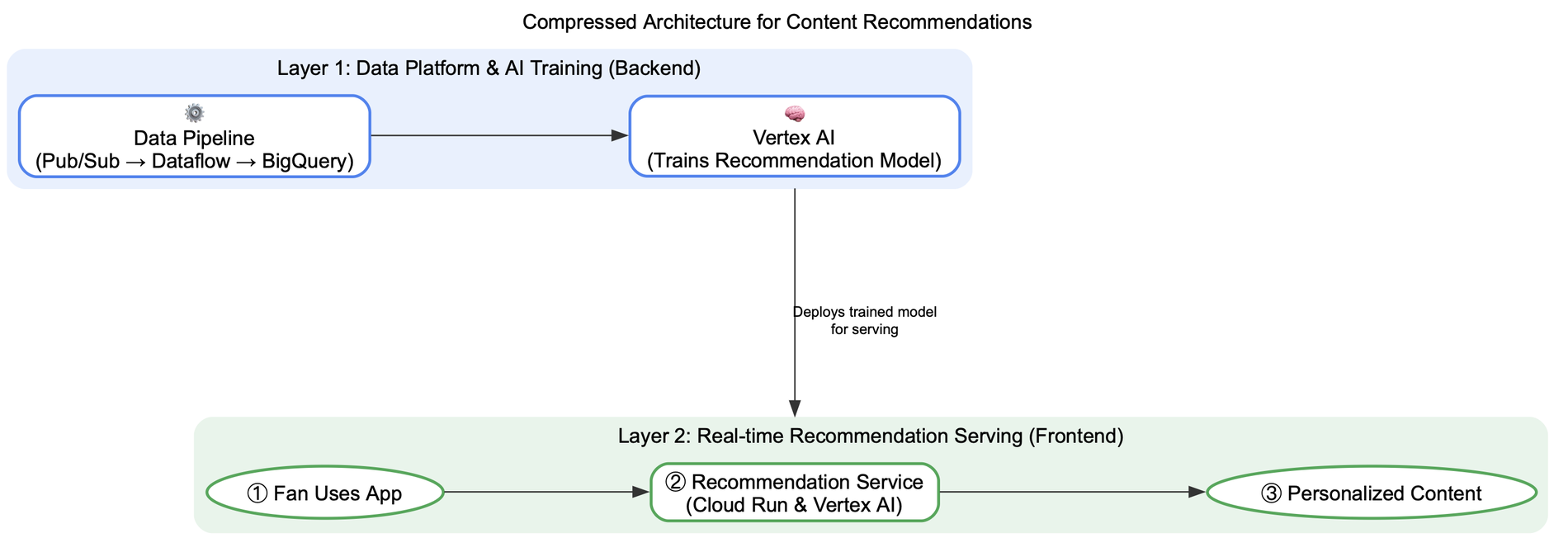 Compressed Architecture for Content Recommendations

Layer 1: Data Platform & AI Training (Backend)

⚙️
Data Pipeline
(Pub/Sub → Dataflow → BigQuery)

🧠
Vertex AI
(Trains Recommendation Model)

Deploys trained model
for serving

Layer 2: Real-time Recommendation Serving (Frontend)

① Fan Uses App

② Recommendation Service
(Cloud Run & Vertex AI)

③ Personalized Content